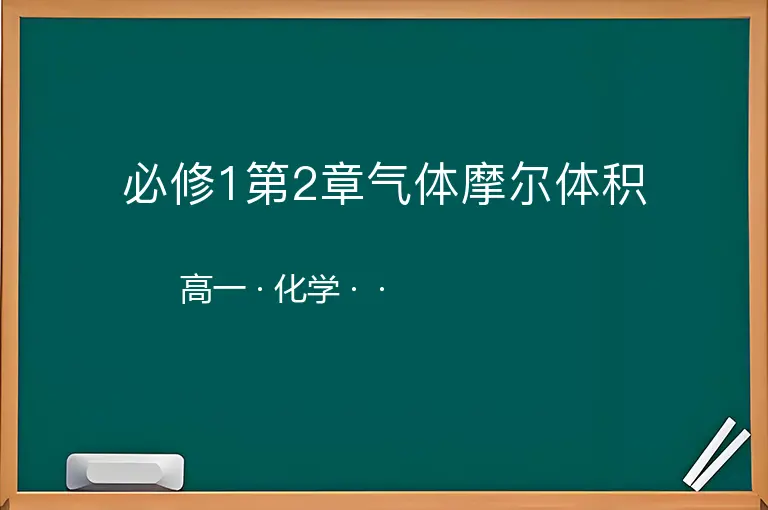 必修1第2章气体摩尔体积

高一 · 化学 · ·